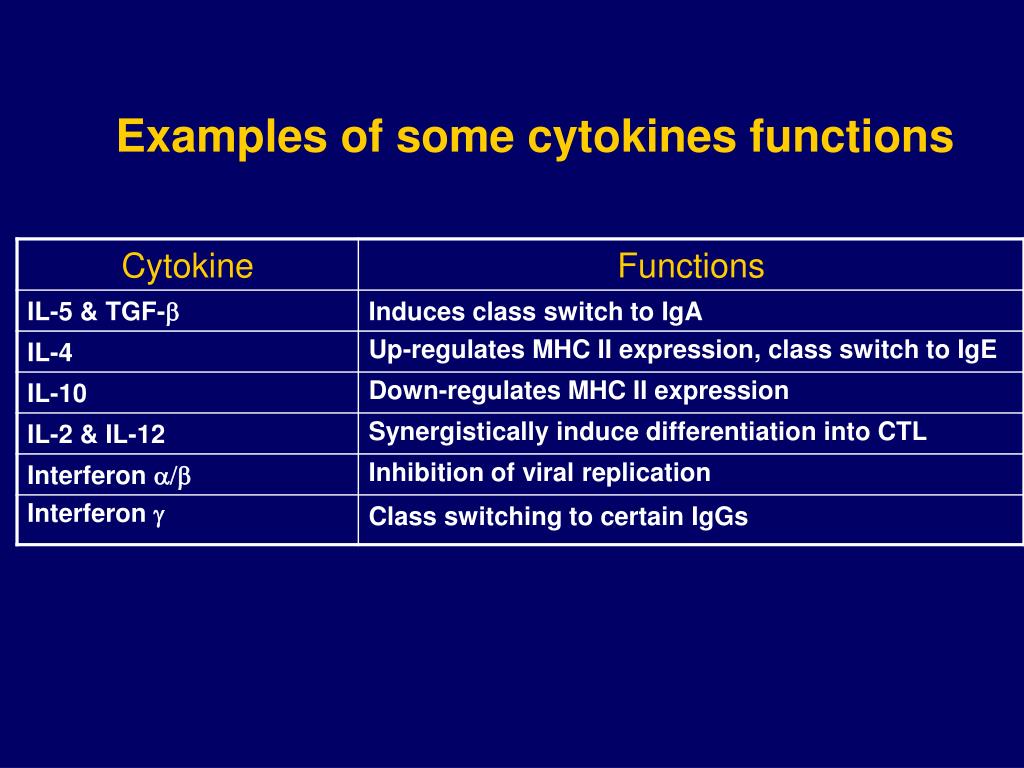 Examples of some cytokines functions

| Cytokine | Functions |
|---|---|
| IL-5 & TGF-$\beta$ | Induces class switch to IgA |
| IL-4 | Up-regulates MHC II expression, class switch to IgE |
| IL-10 | Down-regulates MHC II expression |
| IL-2 & IL-12 | Synergistically induce differentiation into CTL |
| Interferon $\alpha/\beta$ | Inhibition of viral replication |
| Interferon $\gamma$ | Class switching to certain IgGs |